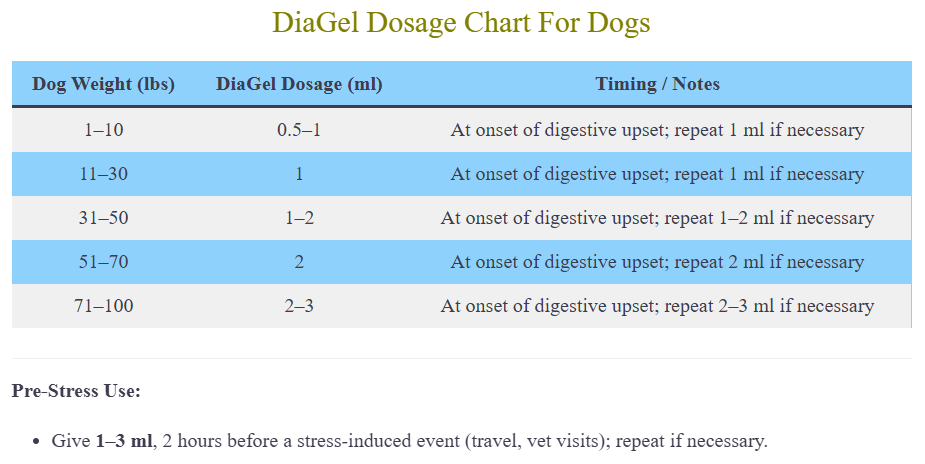 DiaGel Dosage Chart For Dogs

| Dog Weight (lbs) | DiaGel Dosage (ml) | Timing / Notes |
|---|---|---|
| 1–10 | 0.5–1 | At onset of digestive upset; repeat 1 ml if necessary |
| 11–30 | 1 | At onset of digestive upset; repeat 1 ml if necessary |
| 31–50 | 1–2 | At onset of digestive upset; repeat 1–2 ml if necessary |
| 51–70 | 2 | At onset of digestive upset; repeat 2 ml if necessary |
| 71–100 | 2–3 | At onset of digestive upset; repeat 2–3 ml if necessary |

Pre-Stress Use:

• Give 1–3 ml, 2 hours before a stress-induced event (travel, vet visits); repeat if necessary.